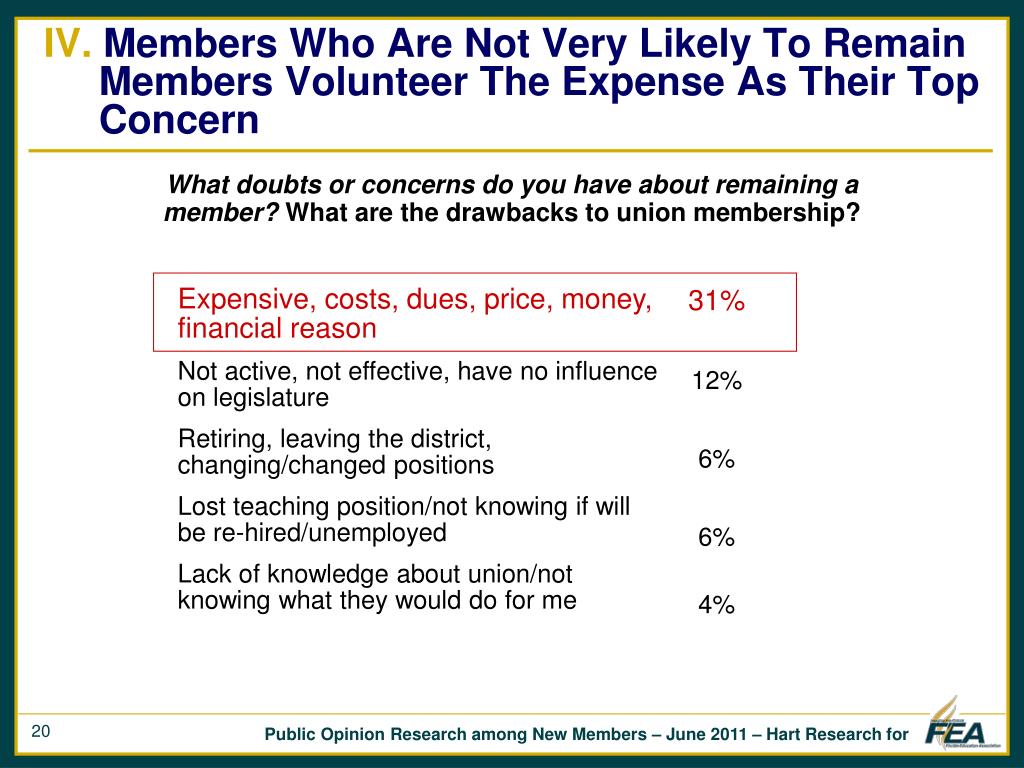 IV. Members Who Are Not Very Likely To Remain Members Volunteer The Expense As Their Top Concern

What doubts or concerns do you have about remaining a member? What are the drawbacks to union membership?

| | |
|---|---|
| Expensive, costs, dues, price, money, financial reason | 31% |
| Not active, not effective, have no influence on legislature | 12% |
| Retiring, leaving the district, changing/changed positions | 6% |
| Lost teaching position/not knowing if will be re-hired/unemployed | 6% |
| Lack of knowledge about union/not knowing what they would do for me | 4% |

20

Public Opinion Research among New Members – June 2011 – Hart Research for

FEA